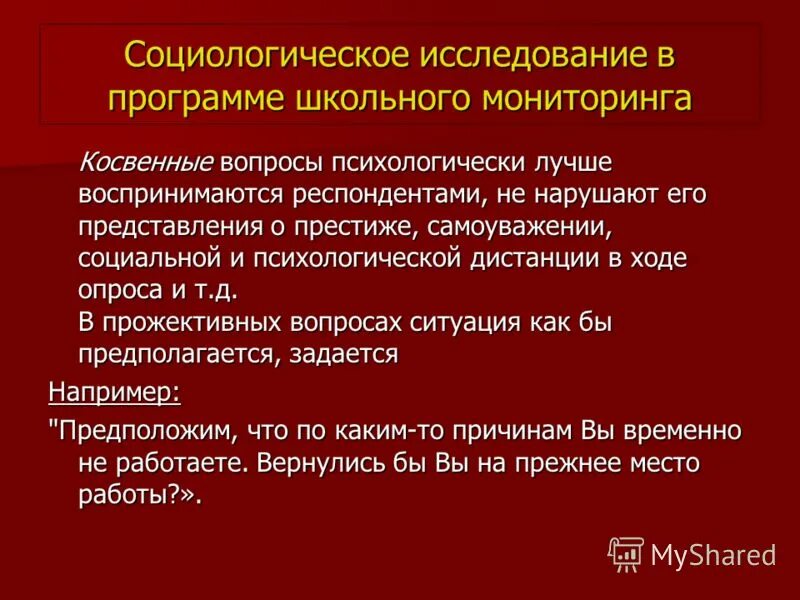 Социологическое исследование в программе школьного мониторинга

Косвенные вопросы психологически лучше воспринимаются респондентами, не нарушают его представления о престиже, самоуважении, социальной и психологической дистанции в ходе опроса и т.д.
В прожективных вопросах ситуация как бы предполагается, задается

Например:

"Предположим, что по каким-то причинам Вы временно не работаете. Вернулись бы Вы на прежнее место работы?».

MyShared